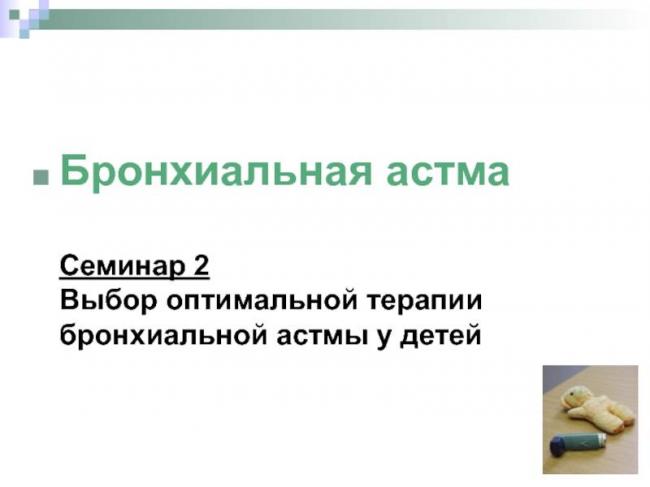 Бронхиальная астма

Семинар 2
Выбор оптимальной терапии бронхиальной астмы у детей